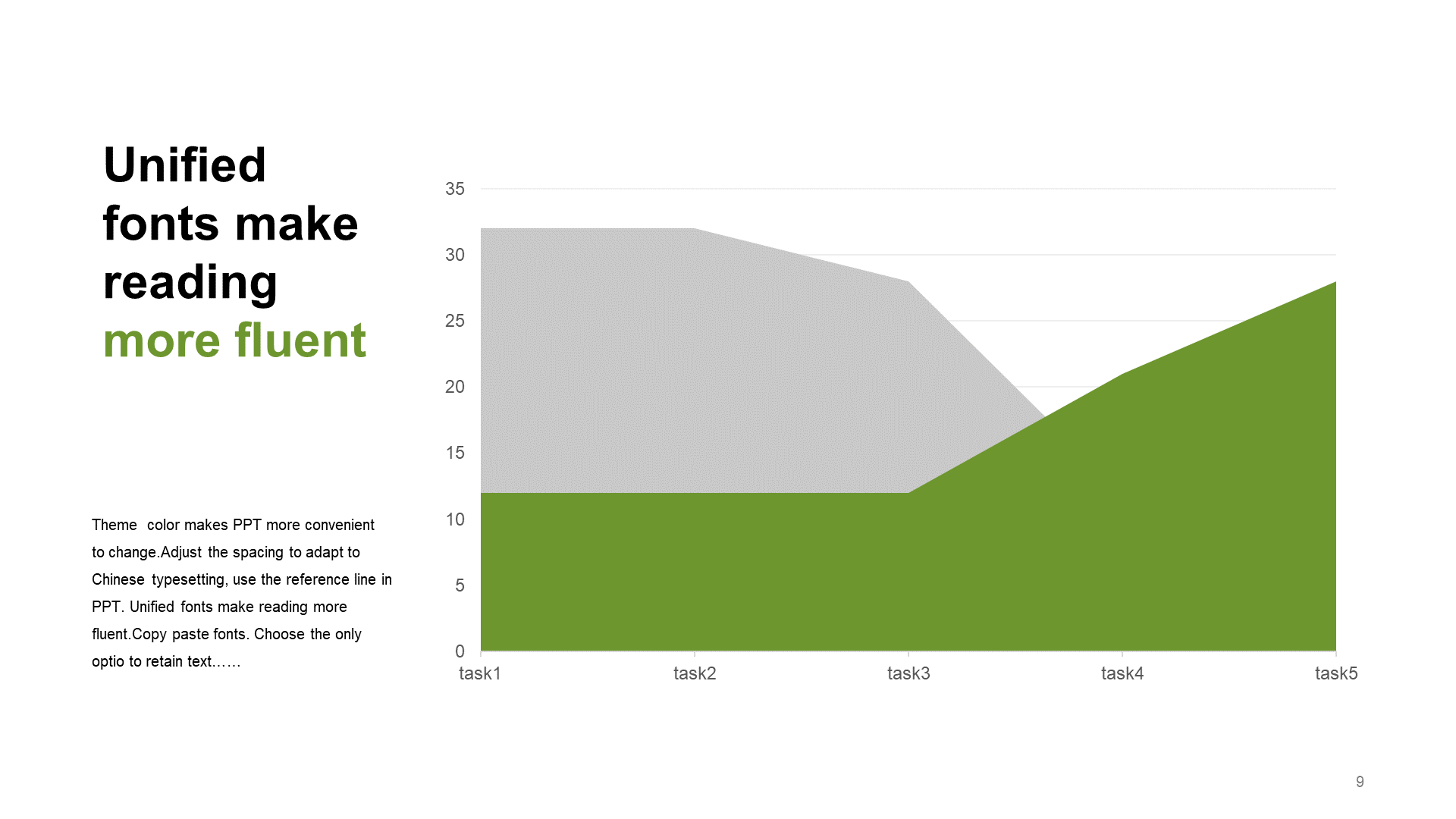 Unified fonts make reading more fluent

Theme color makes PPT more convenient to change.Adjust the spacing to adapt to Chinese typesetting, use the reference line in PPT. Unified fonts make reading more fluent.Copy paste fonts. Choose the only optio to retain text……

35
30
25
20
15
10
5
0

task1 task2 task3 task4 task5

9